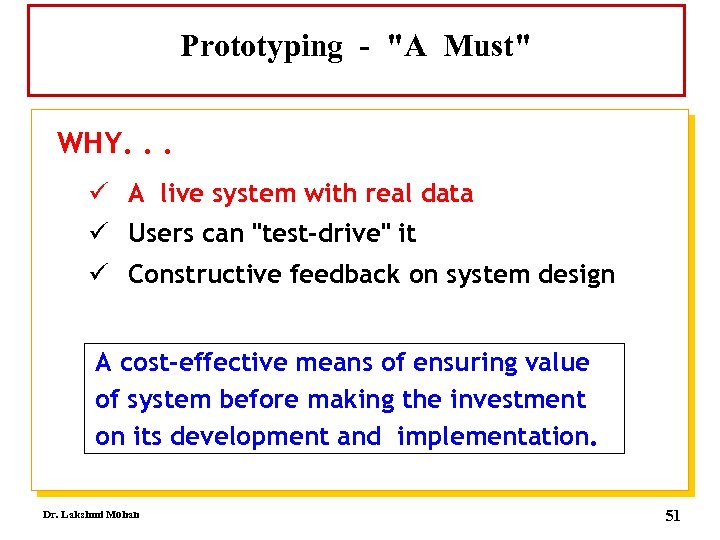 Prototyping - "A Must"

WHY. . .

✓ A live system with real data

✓ Users can "test-drive" it

✓ Constructive feedback on system design

A cost-effective means of ensuring value of system before making the investment on its development and implementation.

Dr. Lakshmi Mohan

51